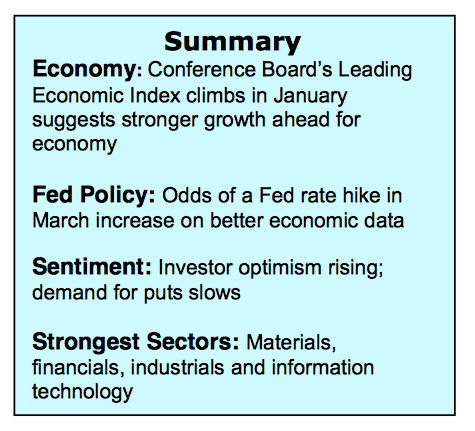 Summary

Economy: Conference Board's Leading Economic Index climbs in January suggests stronger growth ahead for economy

Fed Policy: Odds of a Fed rate hike in March increase on better economic data

Sentiment: Investor optimism rising; demand for puts slows

Strongest Sectors: Materials, financials, industrials and information technology